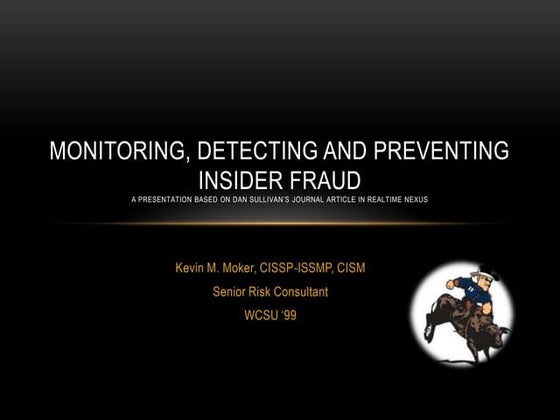 MONITORING, DETECTING AND PREVENTING INSIDER FRAUD

A PRESENTATION BASED ON DAN SULLIVAN'S JOURNAL ARTICLE IN REALTIME NEXUS

Kevin M. Moker, CISSP-ISSMP, CISM

Senior Risk Consultant

WCSU '99